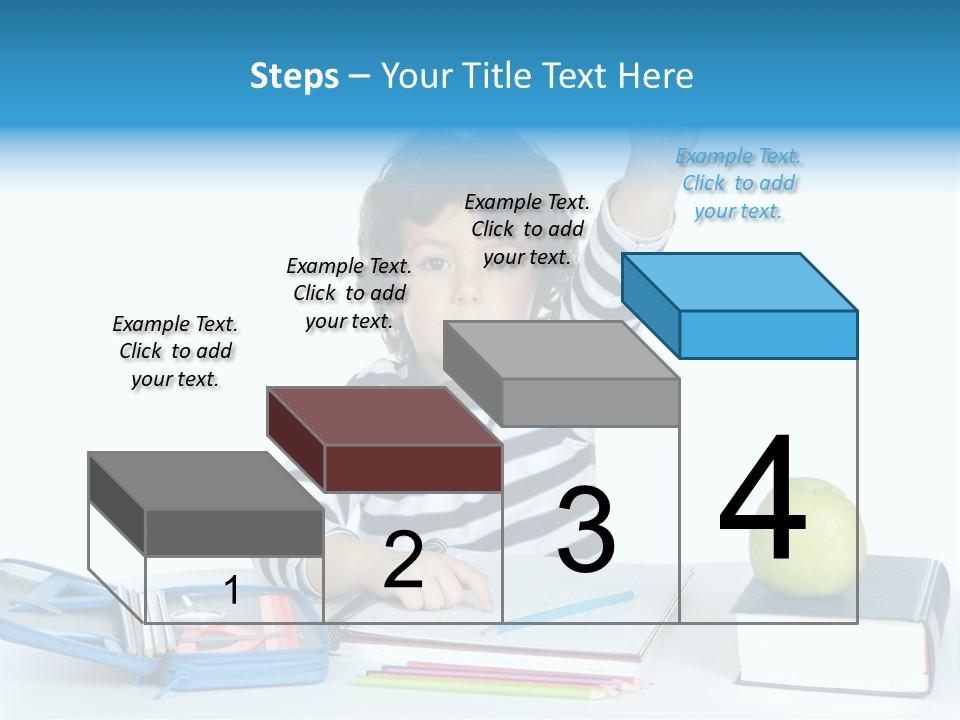 Steps – Your Title Text Here

Example Text. Click to add your text.

Example Text. Click to add your text.

Example Text. Click to add your text.

Example Text. Click to add your text.

1

2

3

4